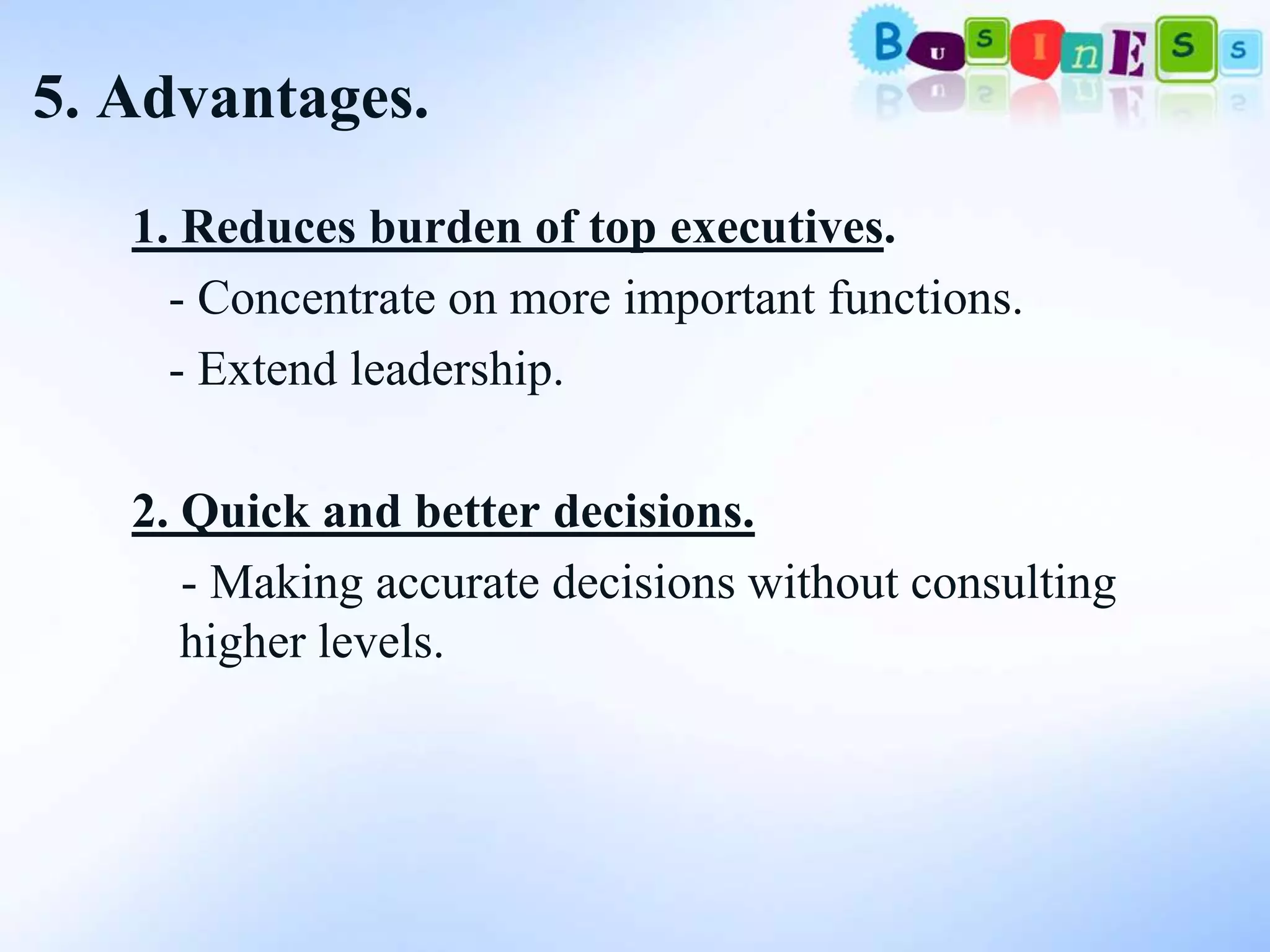 BuSInESs

5. Advantages.

1. Reduces burden of top executives.

- Concentrate on more important functions.

- Extend leadership.

2. Quick and better decisions.

- Making accurate decisions without consulting higher levels.